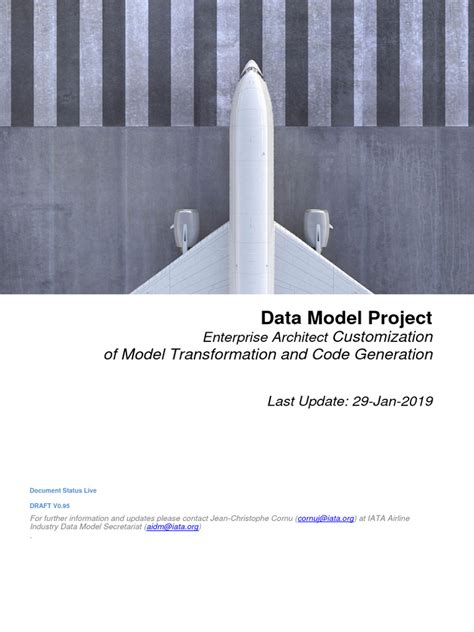 Data Model Project
Enterprise Architect Customization of Model Transformation and Code Generation

Last Update: 29-Jan-2019

Document Status Live

DRAFT V0.95

For further information and updates please contact Jean-Christophe Cornu (cornuj@iata.org) at IATA Airline Industry Data Model Secretariat (aidm@iata.org)

.